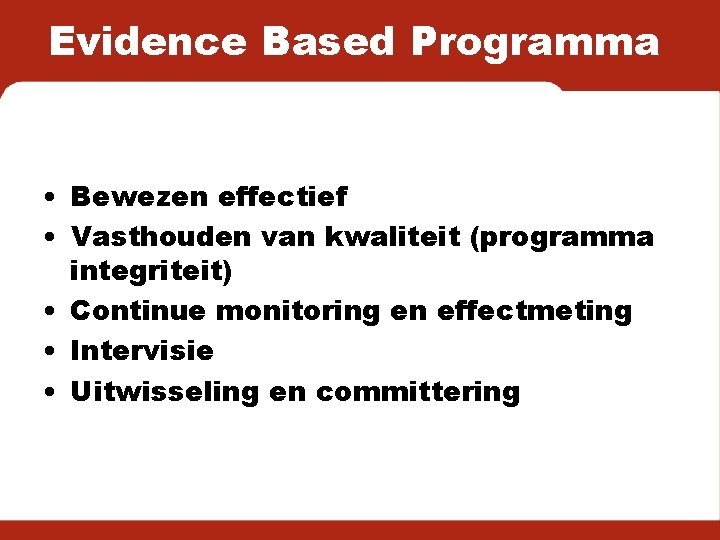 Evidence Based Programma

• Bewezen effectief
• Vasthouden van kwaliteit (programma integriteit)
• Continue monitoring en effectmeting
• Intervisie
• Uitwisseling en committering